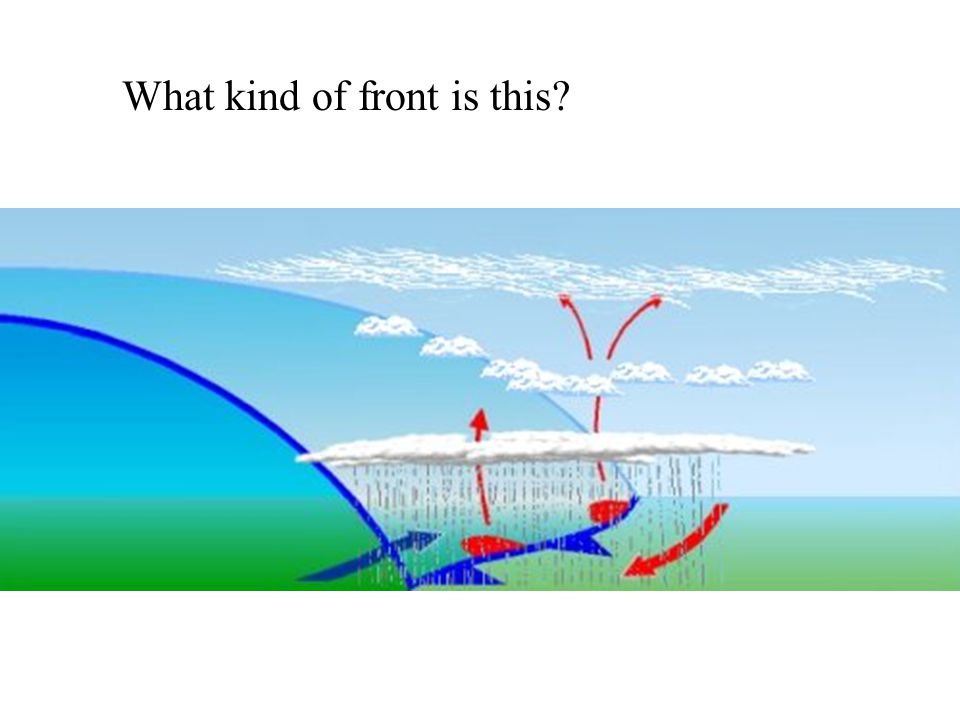 What kind of front is this?